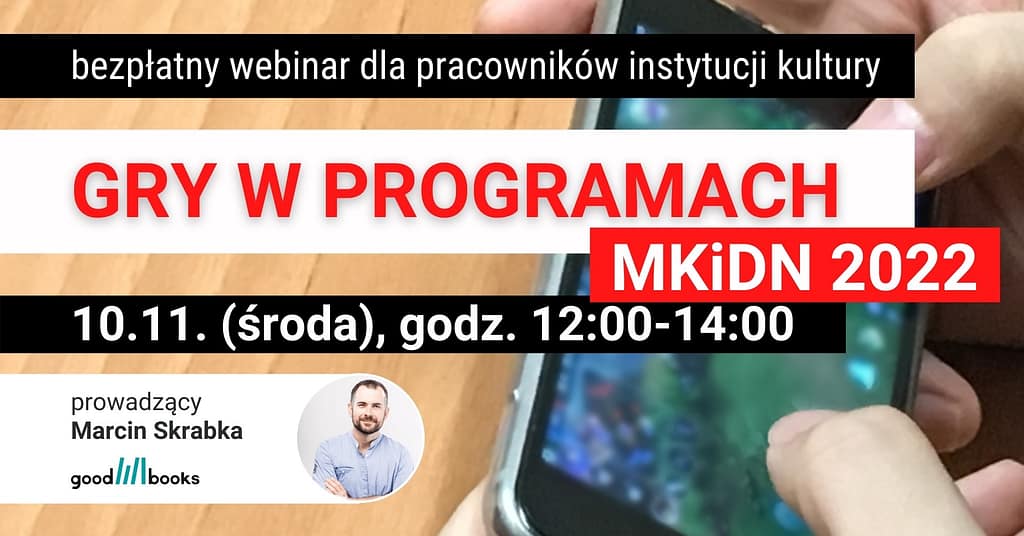 bezpłatny webinar dla pracowników instytucji kultury

GRY W PROGRAMACH MKiDN 2022

10.11. (środa), godz. 12:00-14:00

prowadzący
Marcin Skrabka

good books